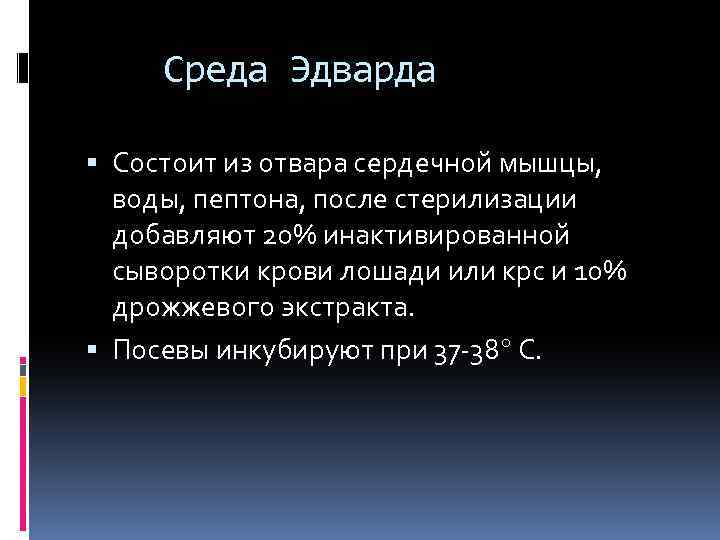 Среда Эдварда

▪ Состоит из отвара сердечной мышцы, воды, пептона, после стерилизации добавляют 20% инактивированной сыворотки крови лошади или крс и 10% дрожжевого экстракта.

▪ Посевы инкубируют при 37-38° С.